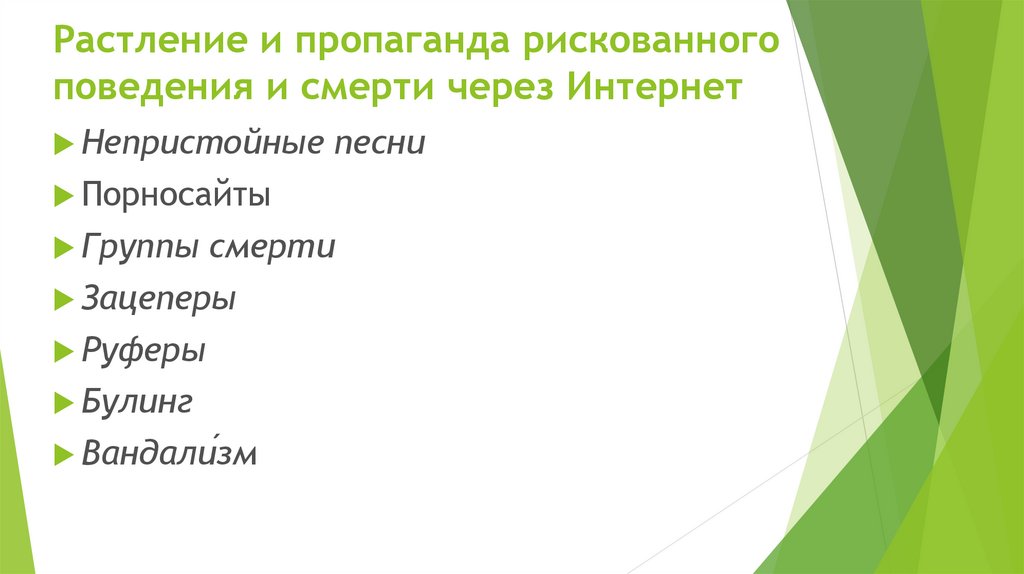 Растление и пропаганда рискованного поведения и смерти через Интернет

Непристойные песни

Порносайты

Группы смерти

Зацеперы

Руферы

Булинг

Вандали́зм